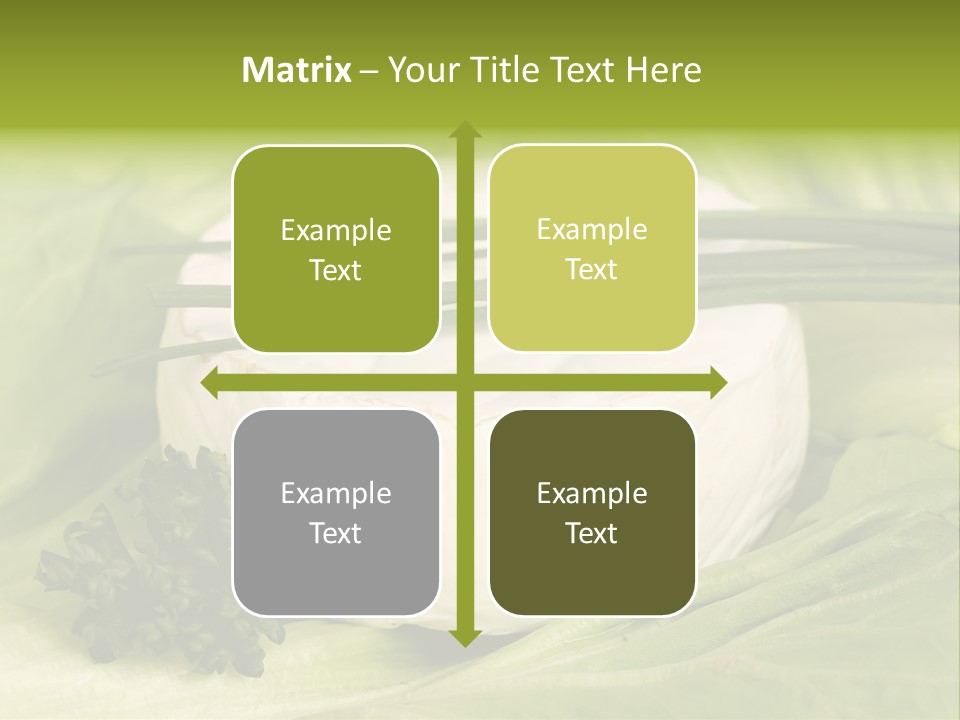 Matrix – Your Title Text Here

Example Text

Example Text

Example Text

Example Text